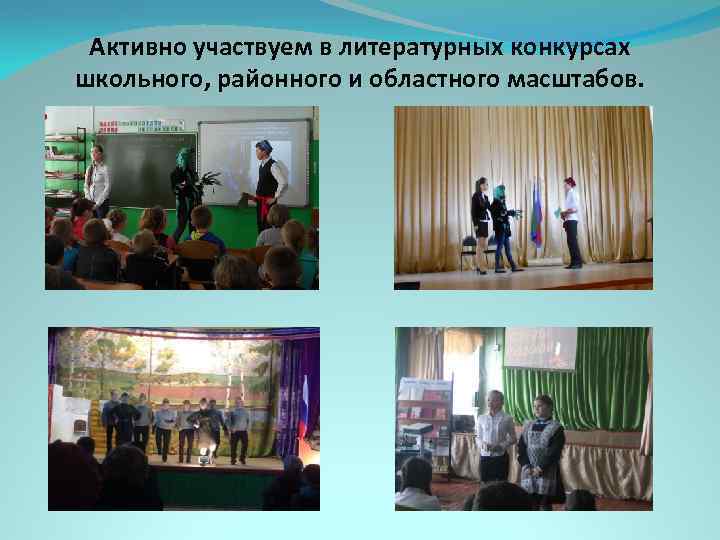 Активно участвуем в литературных конкурсах школьного, районного и областного масштабов.